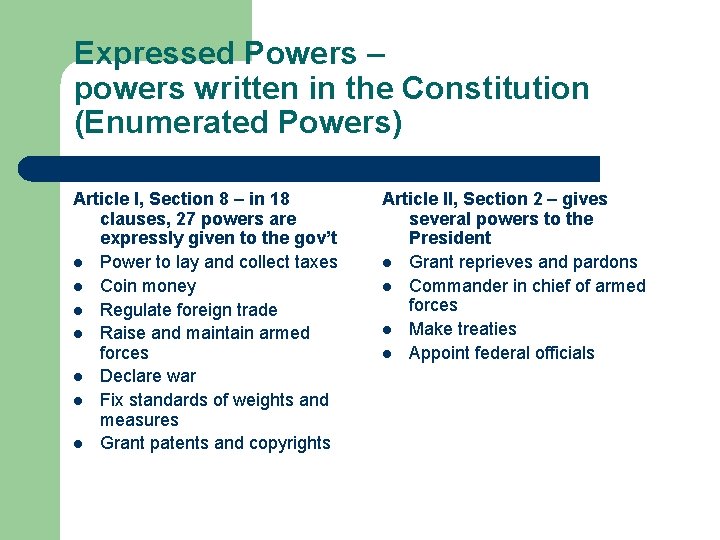 Expressed Powers –
powers written in the Constitution
(Enumerated Powers)

Article I, Section 8 – in 18 clauses, 27 powers are expressly given to the gov't

- Power to lay and collect taxes
- Coin money
- Regulate foreign trade
- Raise and maintain armed forces
- Declare war
- Fix standards of weights and measures
- Grant patents and copyrights

Article II, Section 2 – gives several powers to the President

- Grant reprieves and pardons
- Commander in chief of armed forces
- Make treaties
- Appoint federal officials